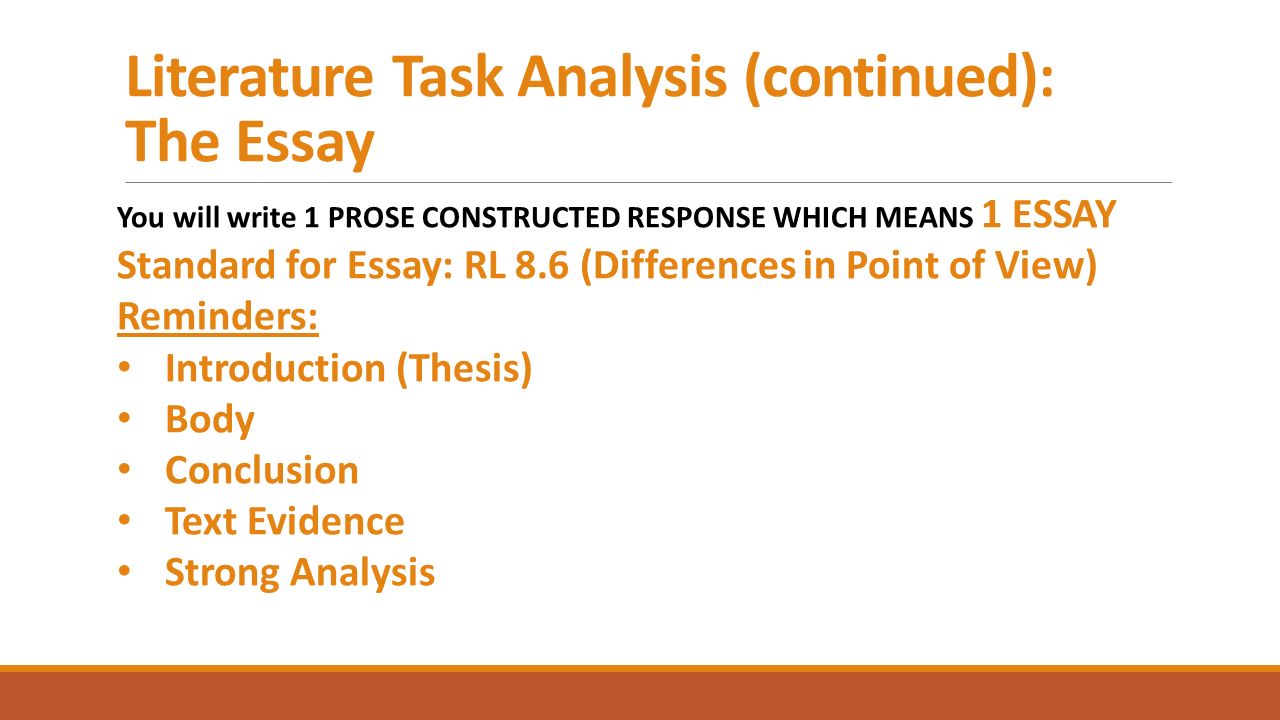 Literature Task Analysis (continued): The Essay

You will write 1 PROSE CONSTRUCTED RESPONSE WHICH MEANS 1 ESSAY
Standard for Essay: RL 8.6 (Differences in Point of View)
Reminders:
• Introduction (Thesis)
• Body
• Conclusion
• Text Evidence
• Strong Analysis